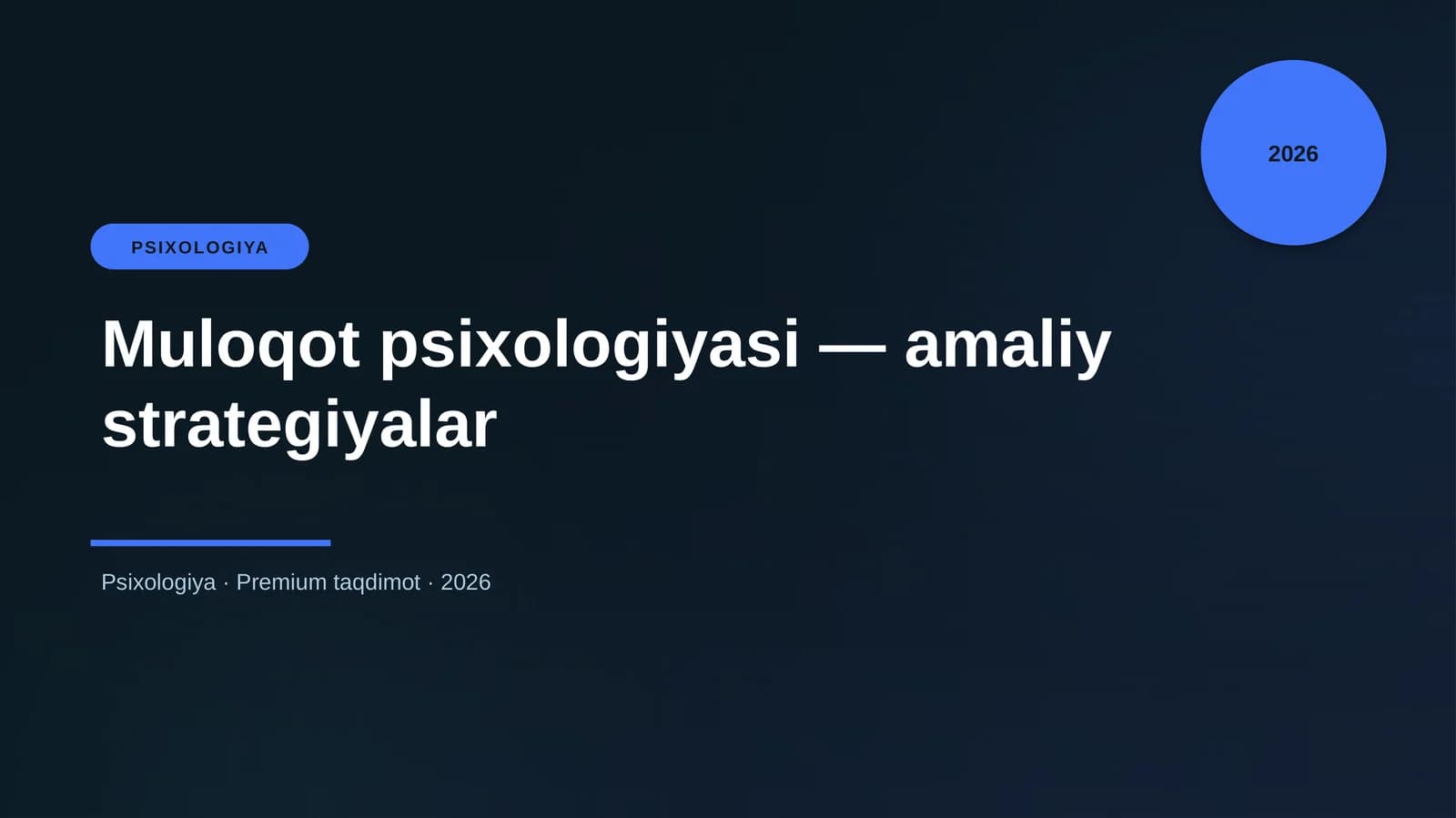 2026

PSIXOLOGIYA

Muloqot psixologiyasi — amaliy strategiyalar

Psixologiya · Premium taqdimot · 2026